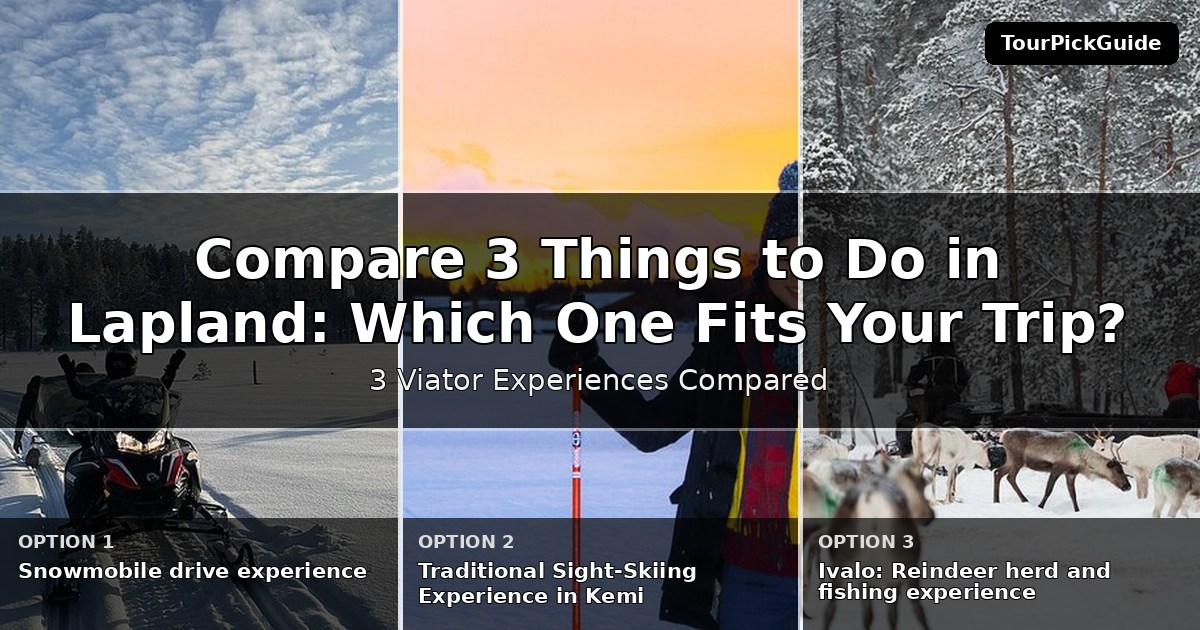 TourPickGuide

Compare 3 Things to Do in Lapland: Which One Fits Your Trip?

3 Viator Experiences Compared

OPTION 1
Snowmobile drive experience

OPTION 2
Traditional Sight-Skiing Experience in Kemi

OPTION 3
Ivalo: Reindeer herd and fishing experience